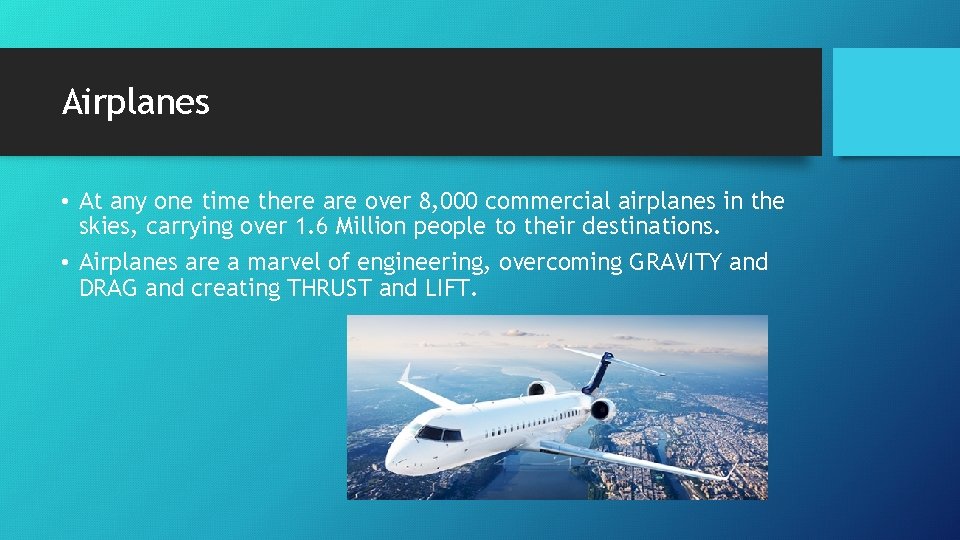 Airplanes

• At any one time there are over 8,000 commercial airplanes in the skies, carrying over 1.6 Million people to their destinations.

• Airplanes are a marvel of engineering, overcoming GRAVITY and DRAG and creating THRUST and LIFT.